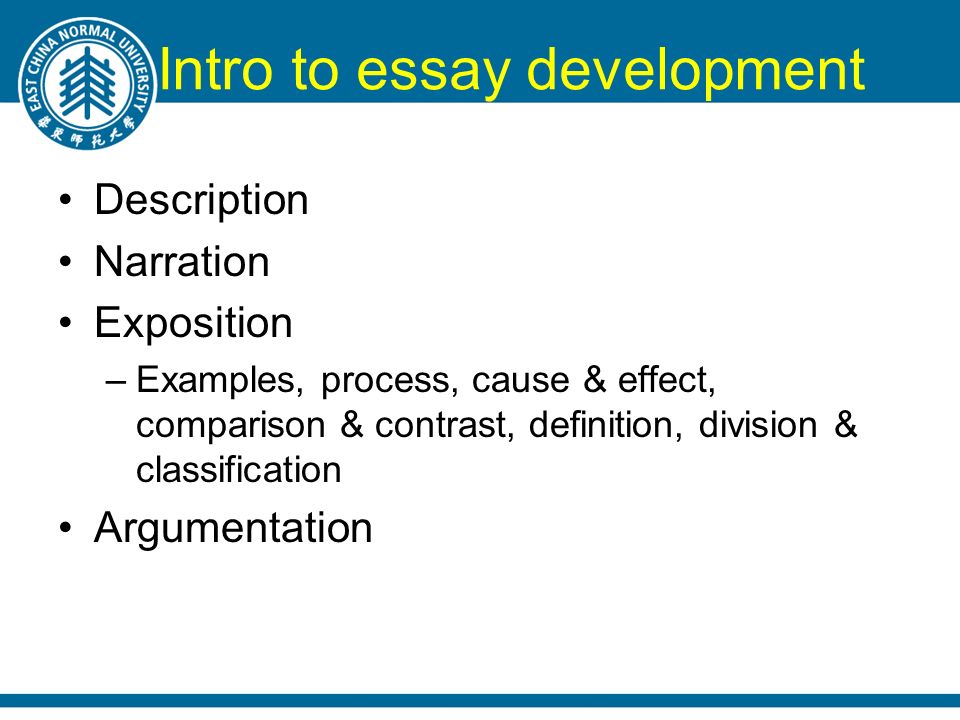 EAST CHINA NORMAL UNIVERSITY
华东师范大学

Intro to essay development

• Description
• Narration
• Exposition
– Examples, process, cause & effect, comparison & contrast, definition, division & classification
• Argumentation